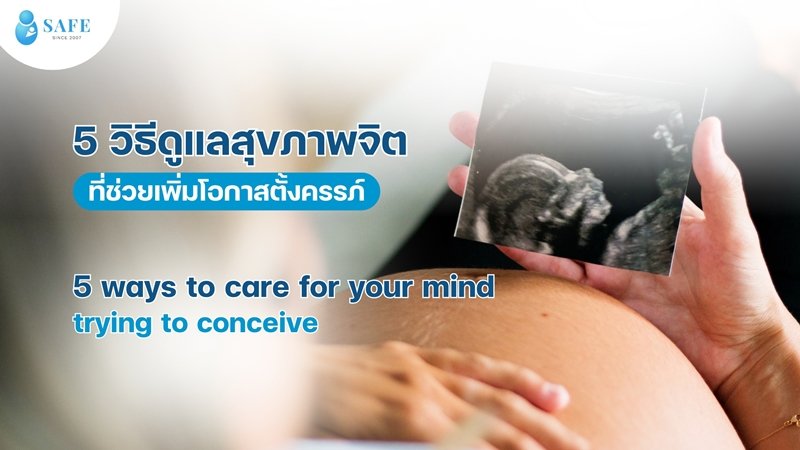 SAFE
SINCE 2007

5 วิธีดูแลสุขภาพจิต
ที่ช่วยเพิ่มโอกาสตั้งครรภ์

5 ways to care for your mind
trying to conceive